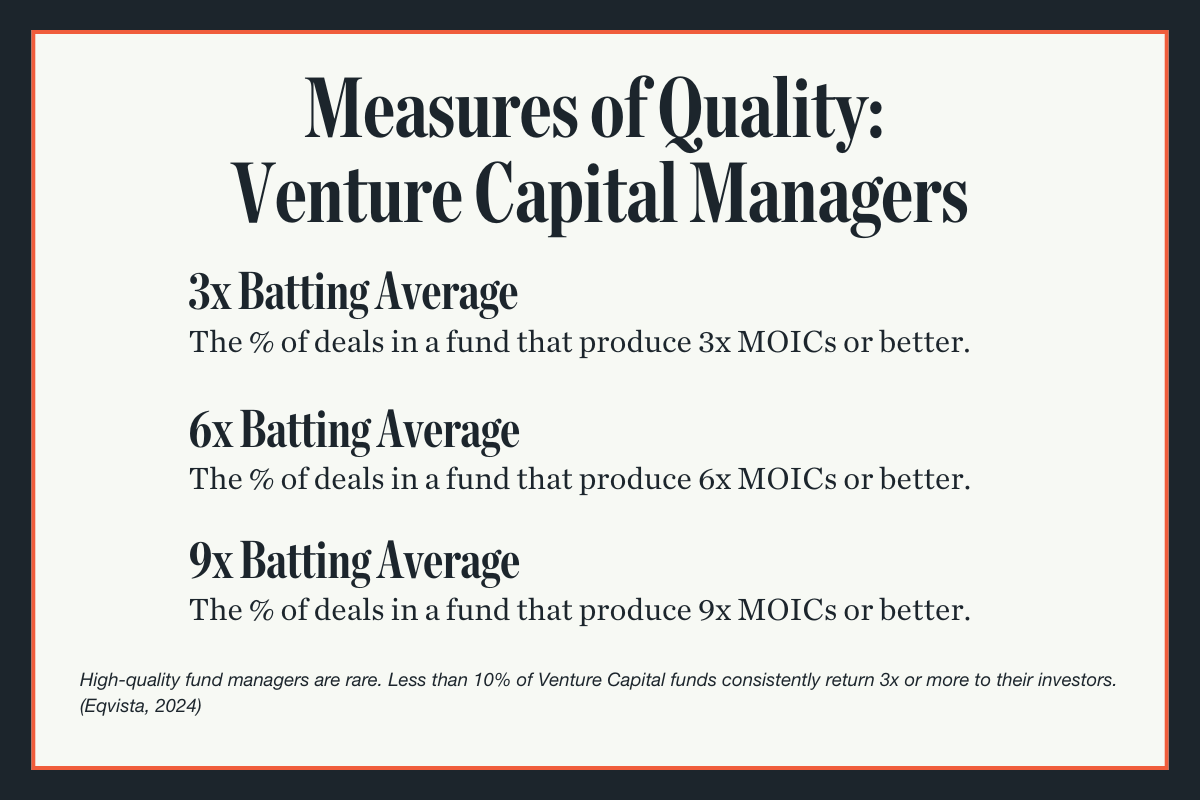 Measures of Quality: Venture Capital Managers

3x Batting Average
The % of deals in a fund that produce 3x MOICs or better.

6x Batting Average
The % of deals in a fund that produce 6x MOICs or better.

9x Batting Average
The % of deals in a fund that produce 9x MOICs or better.

High-quality fund managers are rare. Less than 10% of Venture Capital funds consistently return 3x or more to their investors. (Eqvista, 2024)